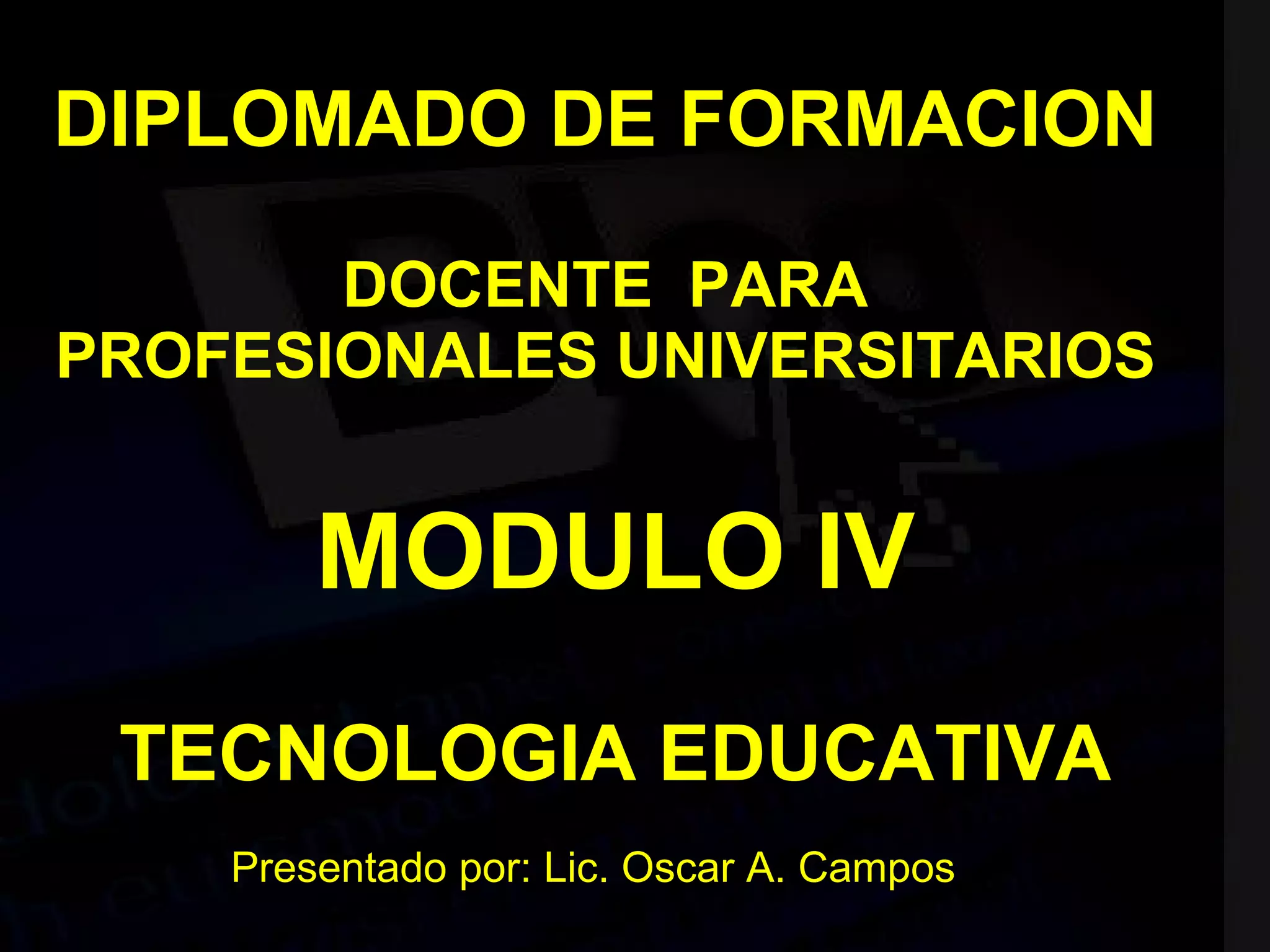 DIPLOMADO DE FORMACION

DOCENTE PARA PROFESIONALES UNIVERSITARIOS

MODULO IV

TECNOLOGIA EDUCATIVA

Presentado por: Lic. Oscar A. Campos